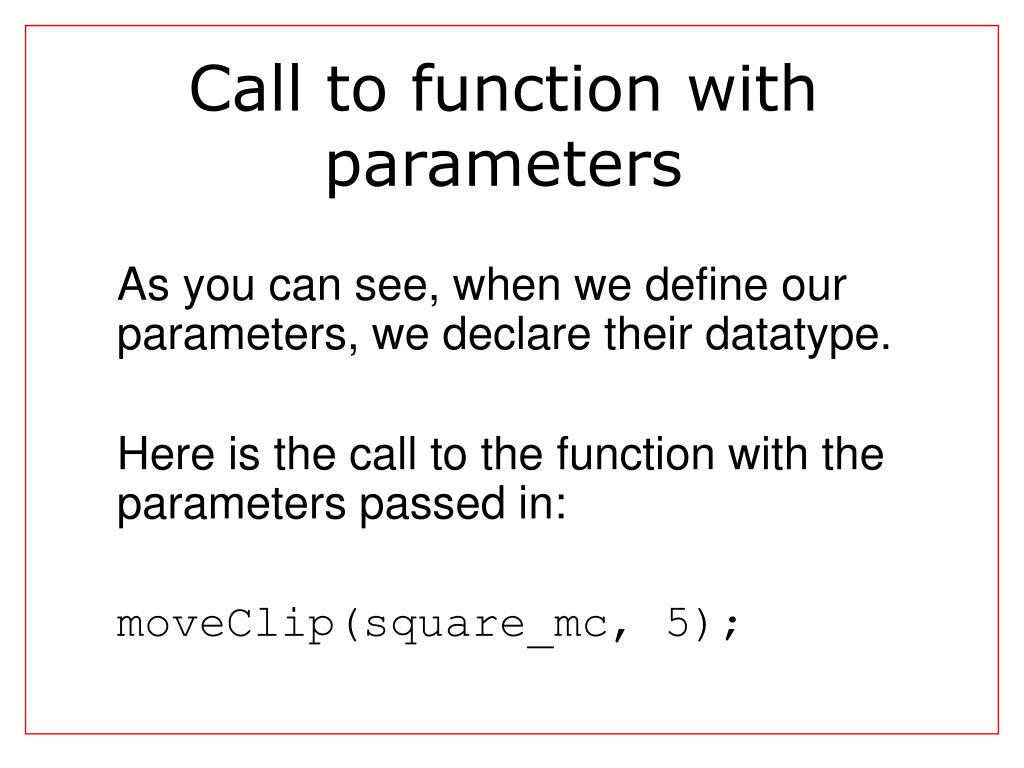 Call to function with parameters

As you can see, when we define our parameters, we declare their datatype.

Here is the call to the function with the parameters passed in:

moveClip(square_mc, 5);